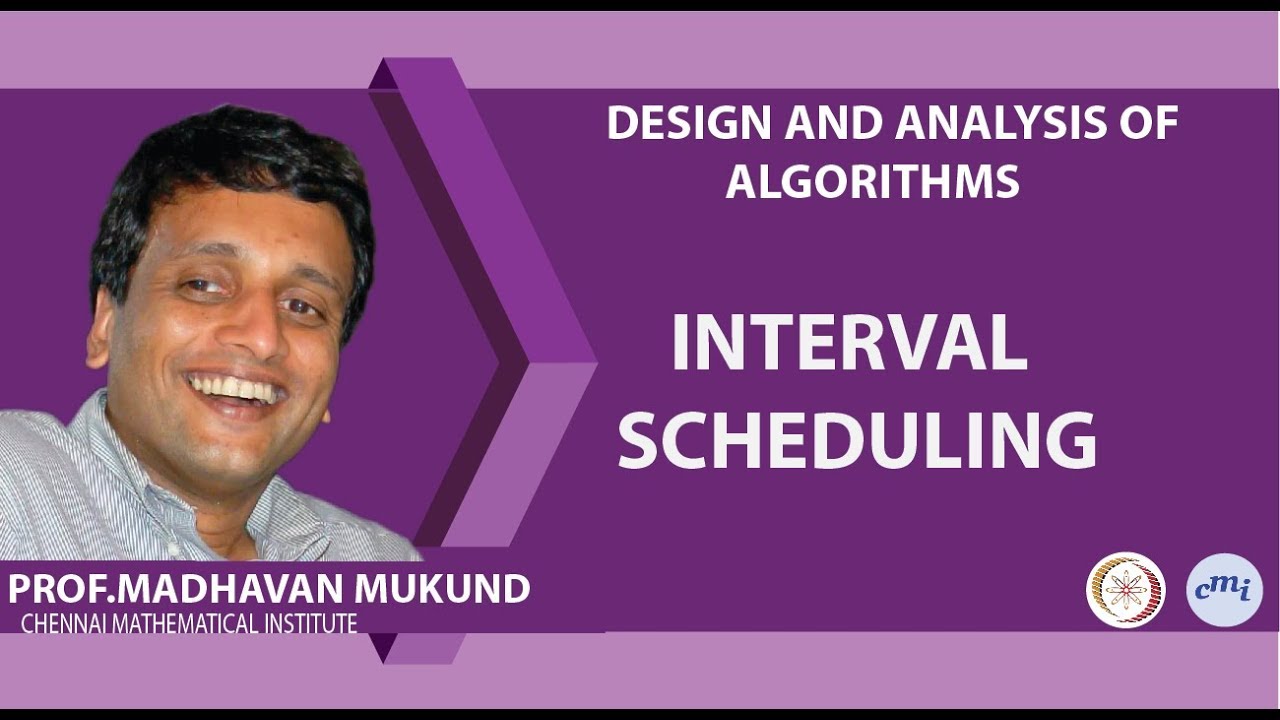 DESIGN AND ANALYSIS OF ALGORITHMS

INTERVAL SCHEDULING

PROF.MADHAVAN MUKUND
CHENNAI MATHEMATICAL INSTITUTE

cmi